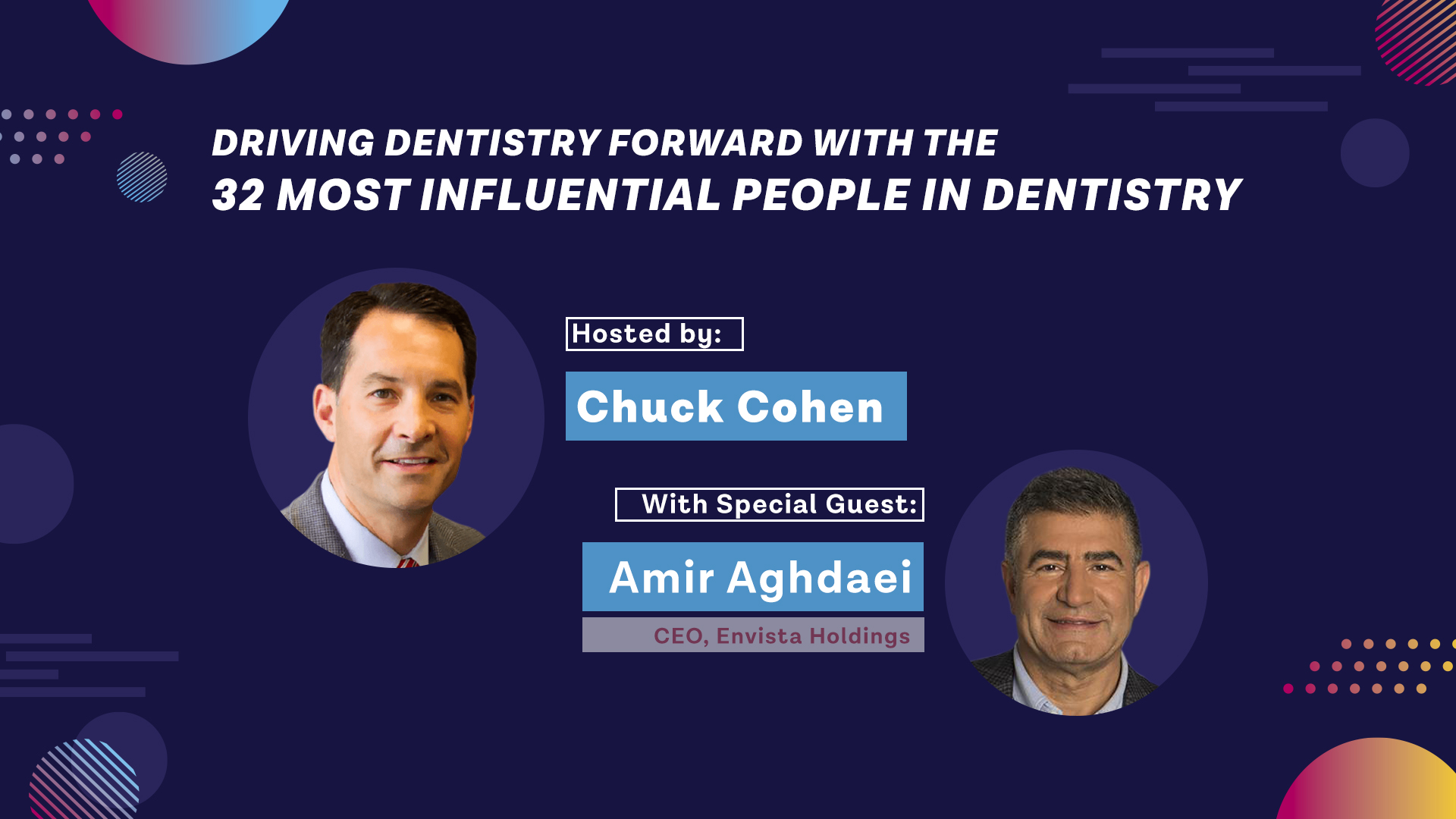 DRIVING DENTISTRY FORWARD WITH THE
32 MOST INFLUENTIAL PEOPLE IN DENTISTRY

Hosted by:

Chuck Cohen

With Special Guest:

Amir Aghdaei

CEO, Envista Holdings